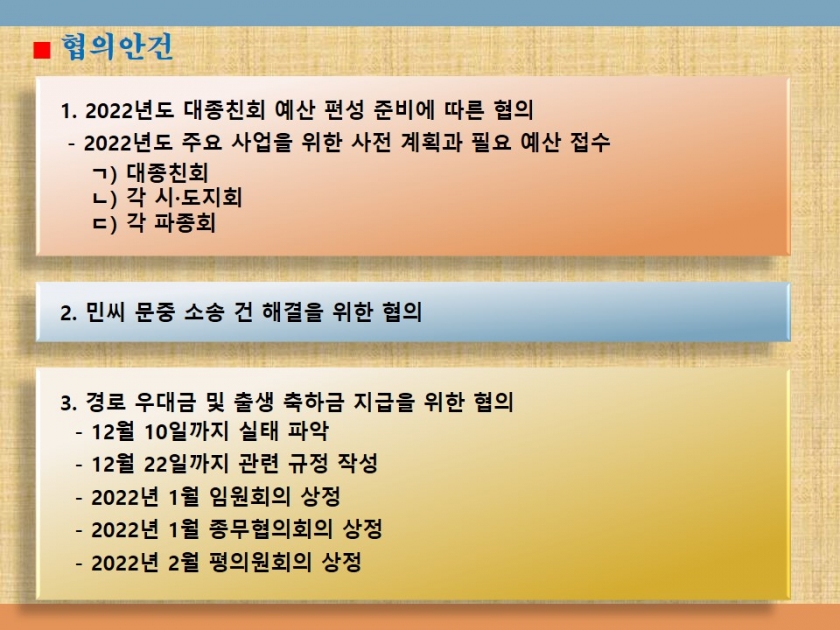 ■ 협의안건

1. 2022년도 대종친회 예산 편성 준비에 따른 협의
- 2022년도 주요 사업을 위한 사전 계획과 필요 예산 접수
ㄱ) 대종친회
ㄴ) 각 시·도지회
ㄷ) 각 파종회

2. 민씨 문중 소송 건 해결을 위한 협의

3. 경로 우대금 및 출생 축하금 지급을 위한 협의
- 12월 10일까지 실태 파악
- 12월 22일까지 관련 규정 작성
- 2022년 1월 임원회의 상정
- 2022년 1월 종무협의회의 상정
- 2022년 2월 평의원회의 상정